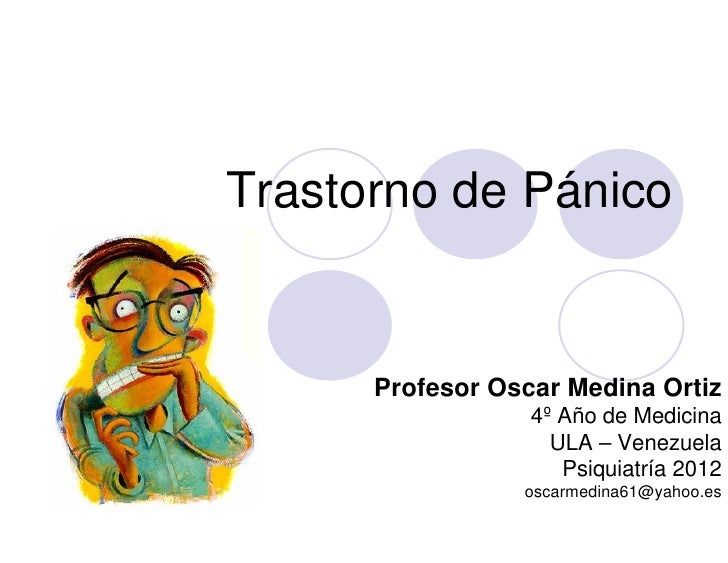 Trastorno de Pánico

Profesor Oscar Medina Ortiz
4º Año de Medicina
ULA – Venezuela
Psiquiatría 2012
oscarmedina61@yahoo.es